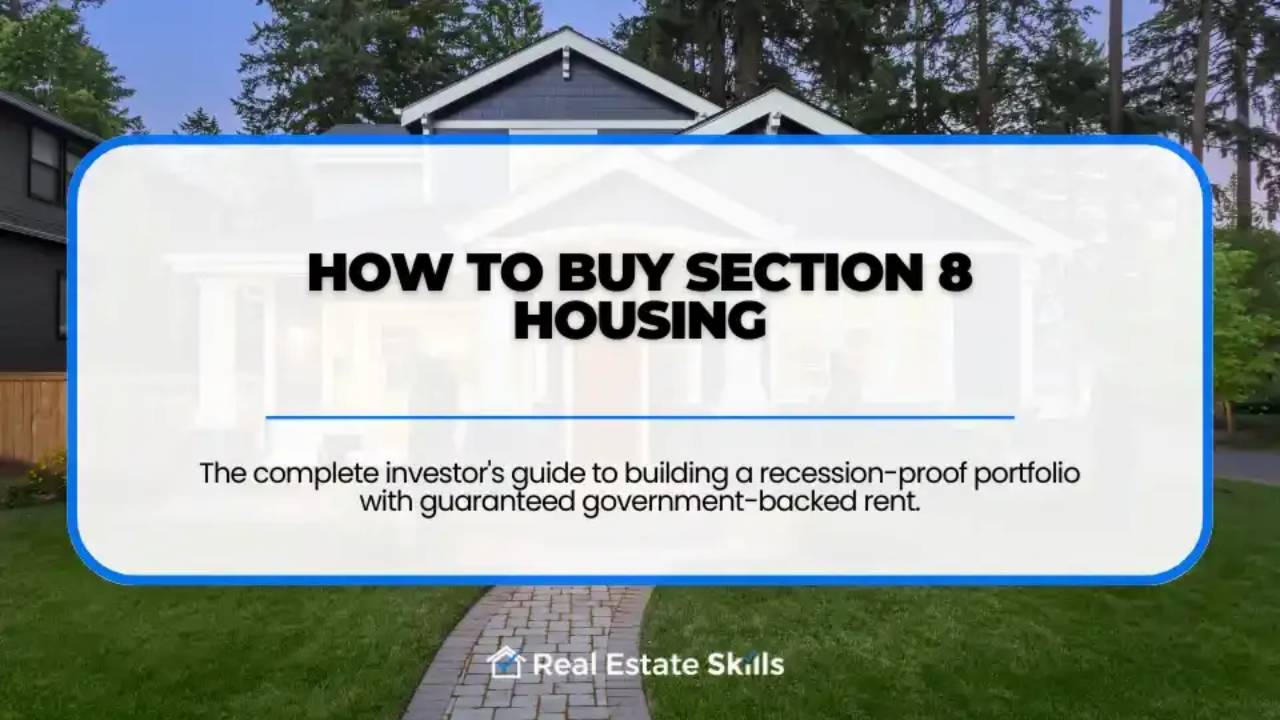 HOW TO BUY SECTION 8 HOUSING

The complete investor's guide to building a recession-proof portfolio with guaranteed government-backed rent.

Real Estate Skills